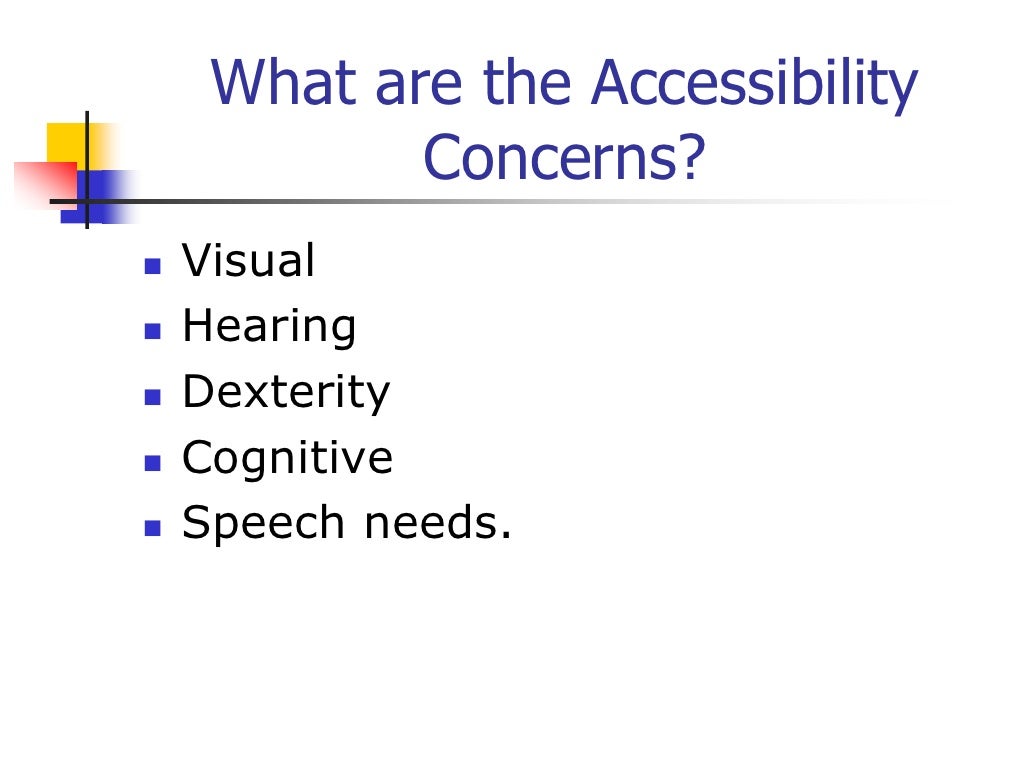 What are the Accessibility Concerns?

- Visual
- Hearing
- Dexterity
- Cognitive
- Speech needs.